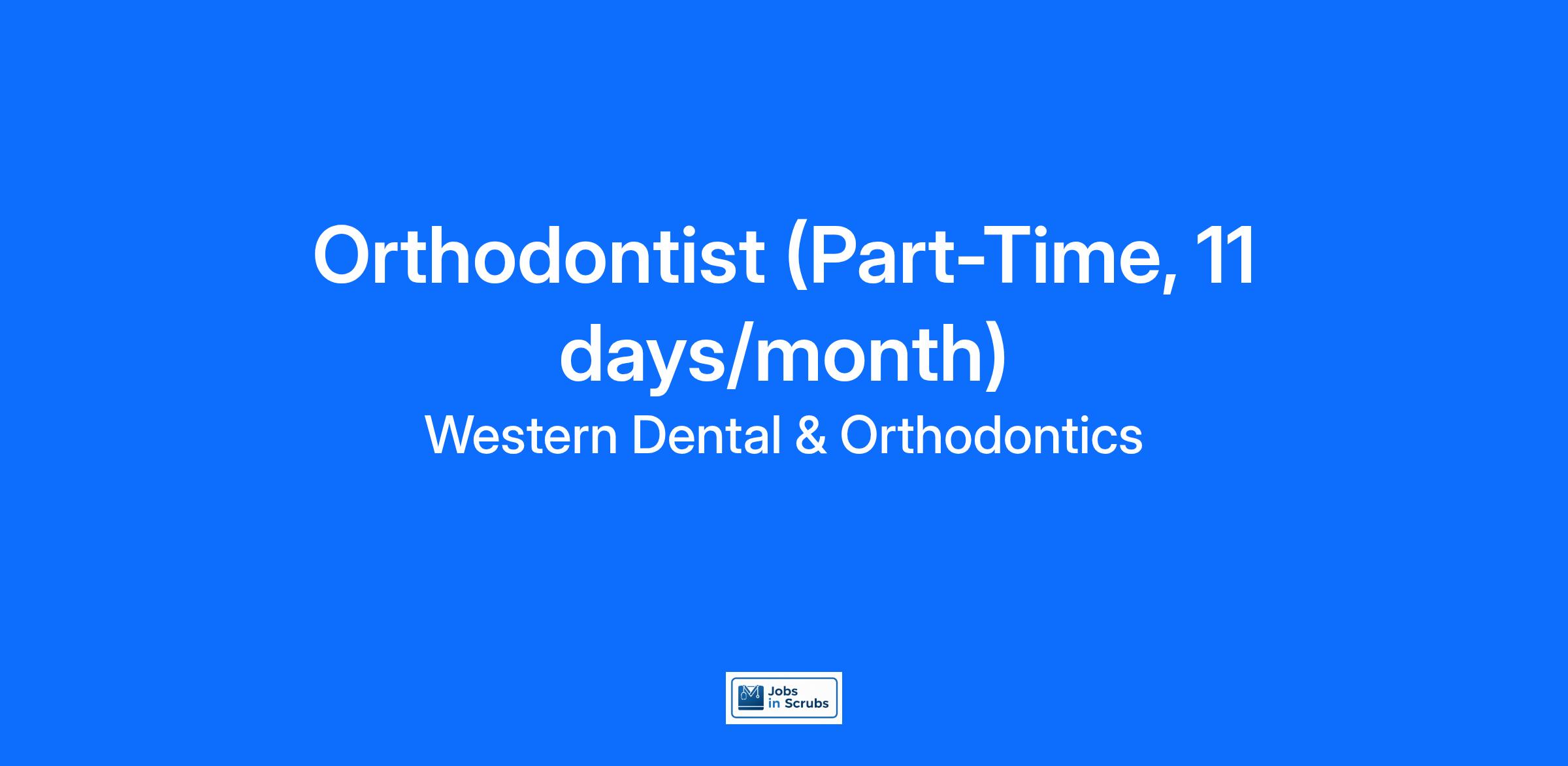 Orthodontist (Part-Time, 11 days/month)

Western Dental & Orthodontics

Jobs in Scrubs